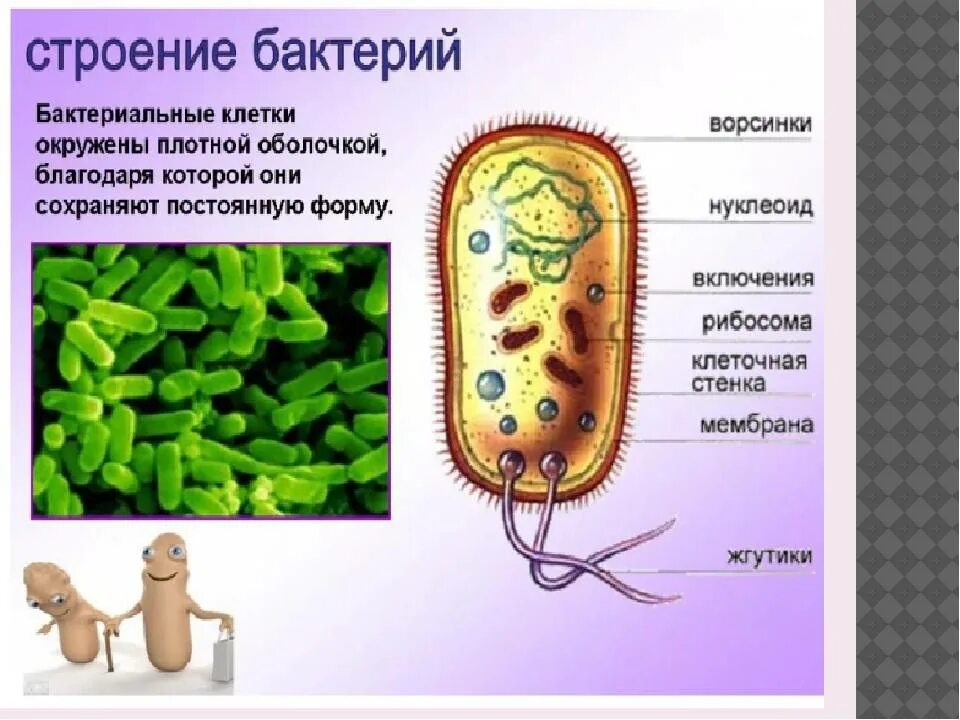 строение бактерий

Бактериальные клетки окружены плотной оболочкой, благодаря которой они сохраняют постоянную форму.

ворсинки
нуклеоид
включения
рибосома
клеточная стенка
мембрана
жгутики